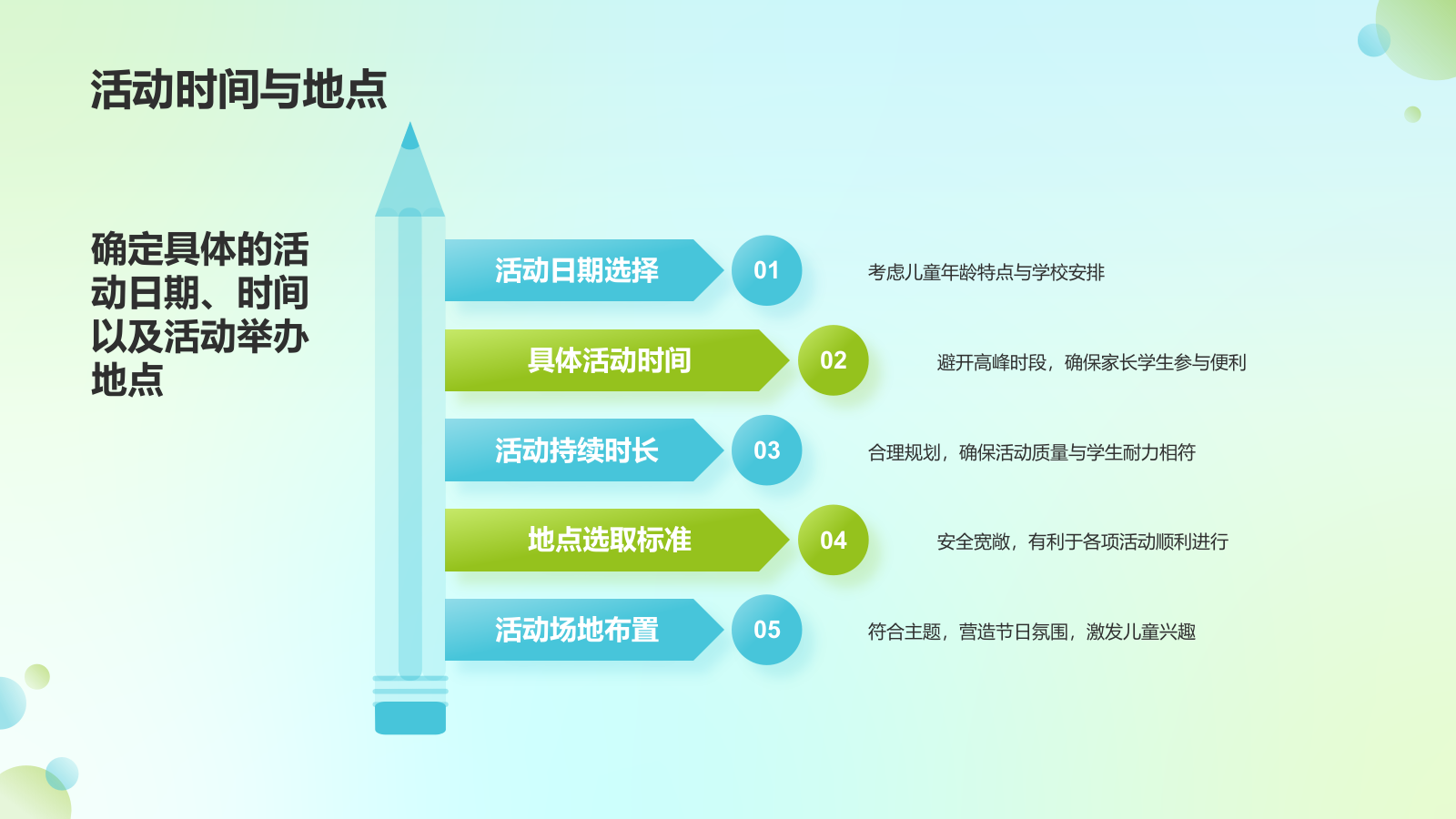 活动时间与地点

确定具体的活动日期、时间以及活动举办地点

活动日期选择
01
考虑儿童年龄特点与学校安排

具体活动时间
02
避开高峰时段，确保家长学生参与便利

活动持续时长
03
合理规划，确保活动质量与学生耐力相符

地点选取标准
04
安全宽敞，有利于各项活动顺利进行

活动场地布置
05
符合主题，营造节日氛围，激发儿童兴趣